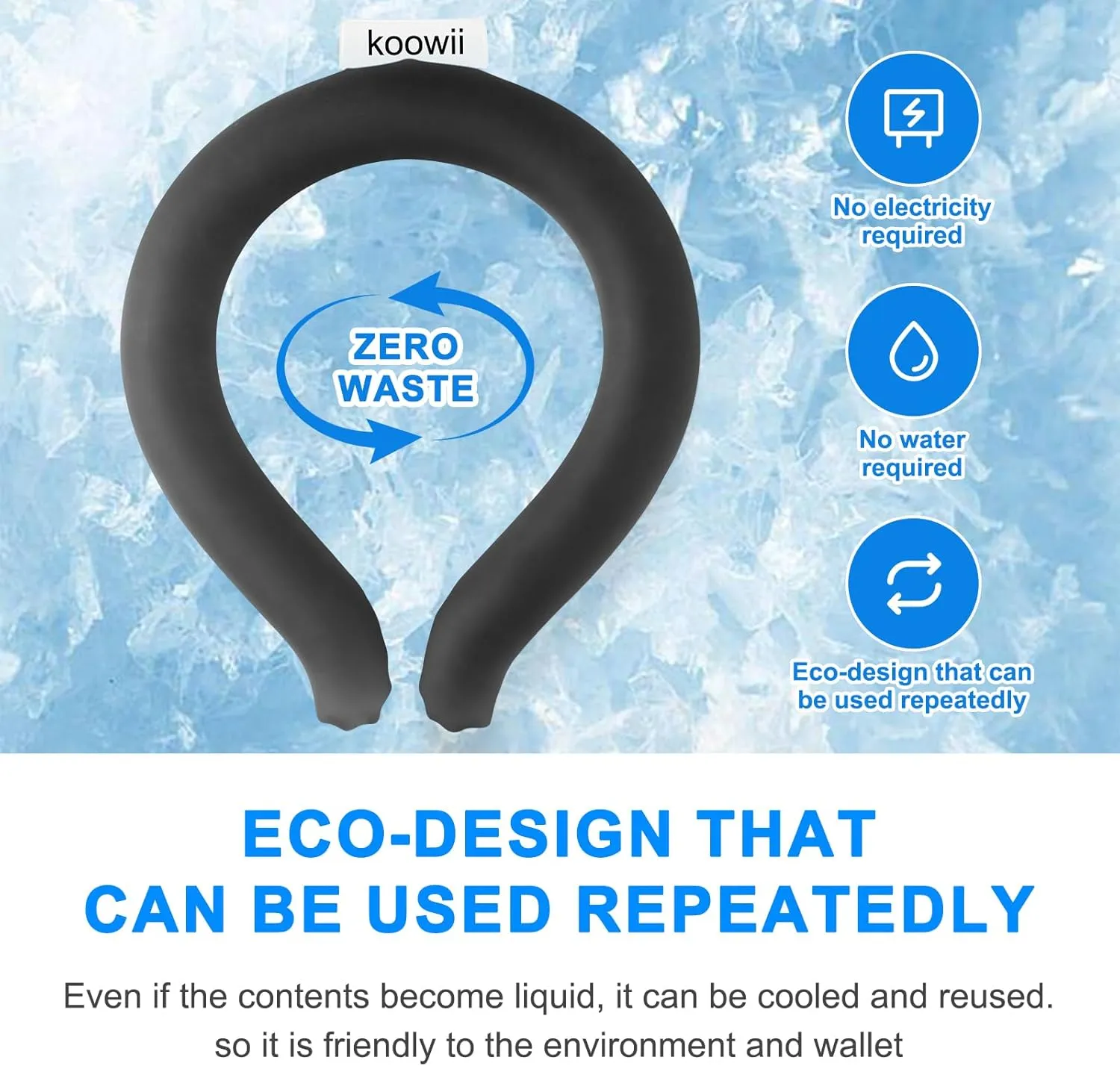 koowii

ZERO WASTE

No electricity required

No water required

Eco-design that can be used repeatedly

ECO-DESIGN THAT CAN BE USED REPEATEDLY

Even if the contents become liquid, it can be cooled and reused. so it is friendly to the environment and wallet